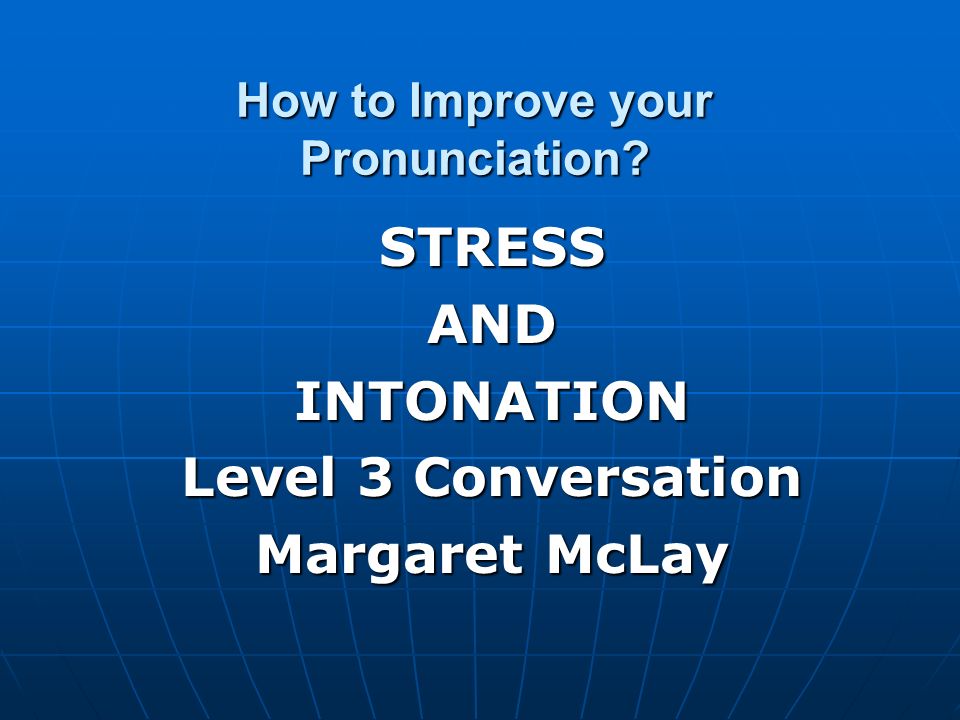 How to Improve your Pronunciation?

STRESS
AND
INTONATION
Level 3 Conversation
Margaret McLay